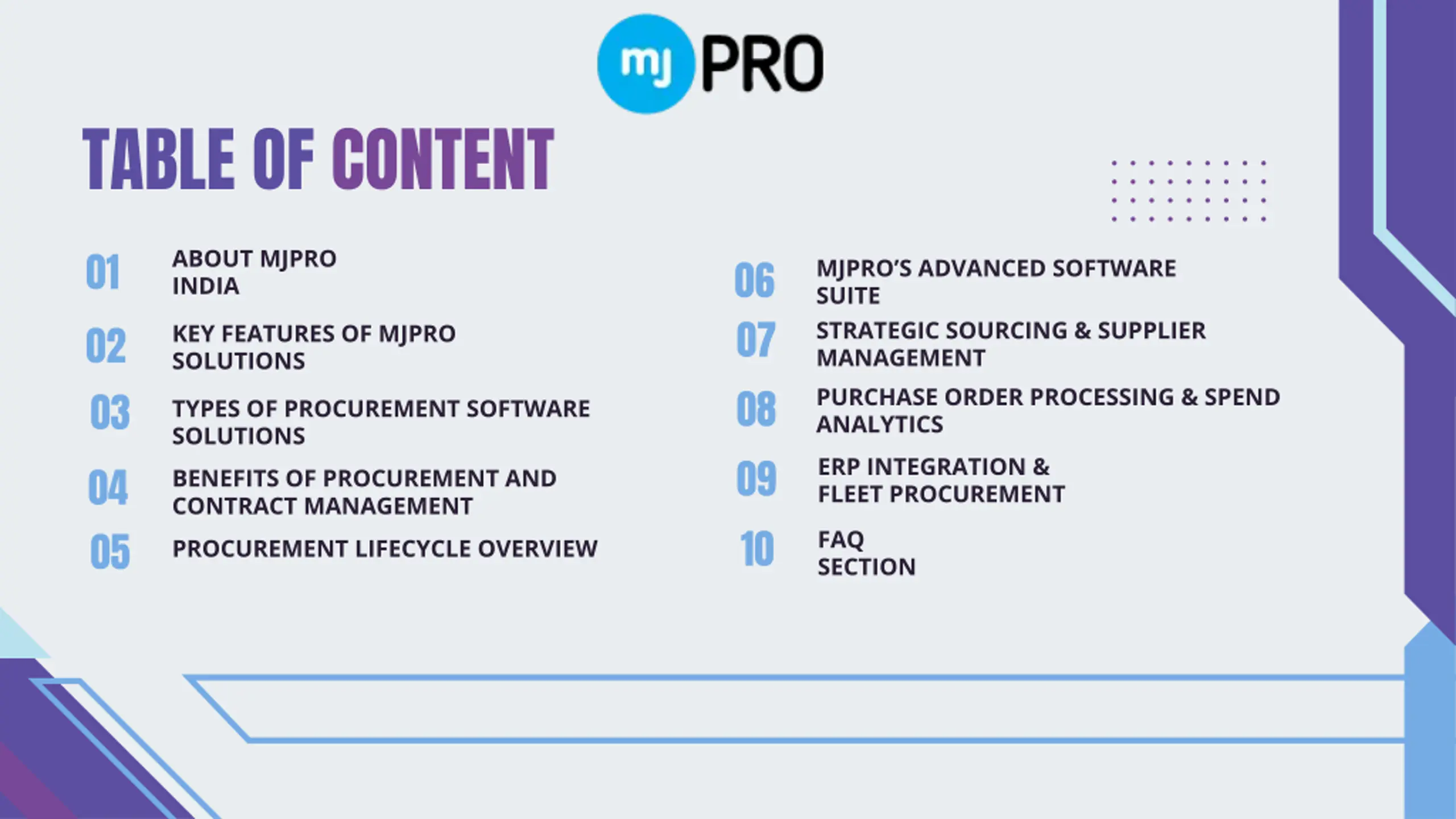 mj PRO

TABLE OF CONTENT

01 ABOUT MJPRO INDIA

02 KEY FEATURES OF MJPRO SOLUTIONS

03 TYPES OF PROCUREMENT SOFTWARE SOLUTIONS

04 BENEFITS OF PROCUREMENT AND CONTRACT MANAGEMENT

05 PROCUREMENT LIFECYCLE OVERVIEW

06 MJPRO'S ADVANCED SOFTWARE SUITE

07 STRATEGIC SOURCING & SUPPLIER MANAGEMENT

08 PURCHASE ORDER PROCESSING & SPEND ANALYTICS

09 ERP INTEGRATION & FLEET PROCUREMENT

10 FAQ SECTION